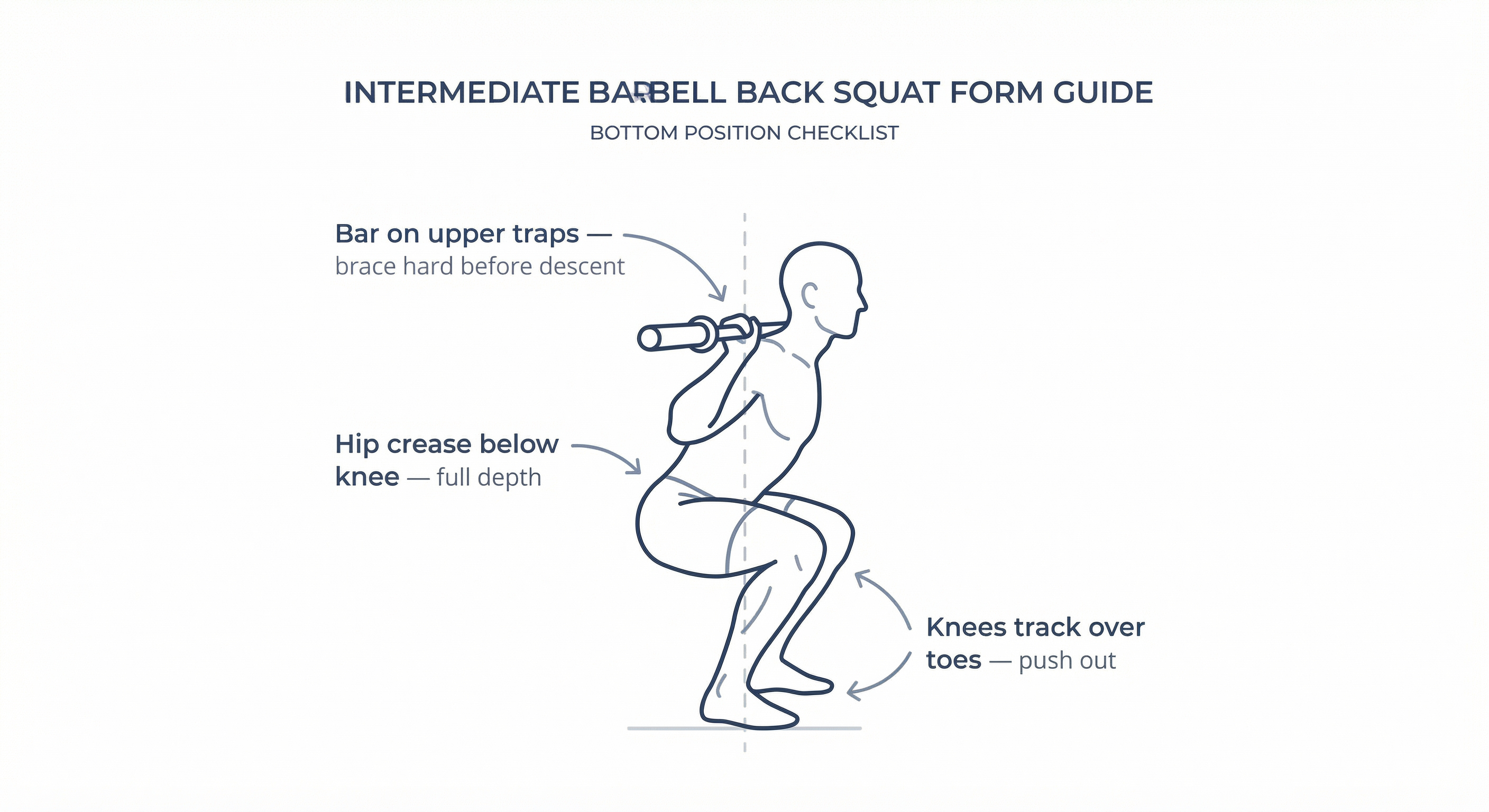 INTERMEDIATE BARBELL BACK SQUAT FORM GUIDE

BOTTOM POSITION CHECKLIST

Bar on upper traps — brace hard before descent

Hip crease below knee — full depth

Knees track over toes — push out